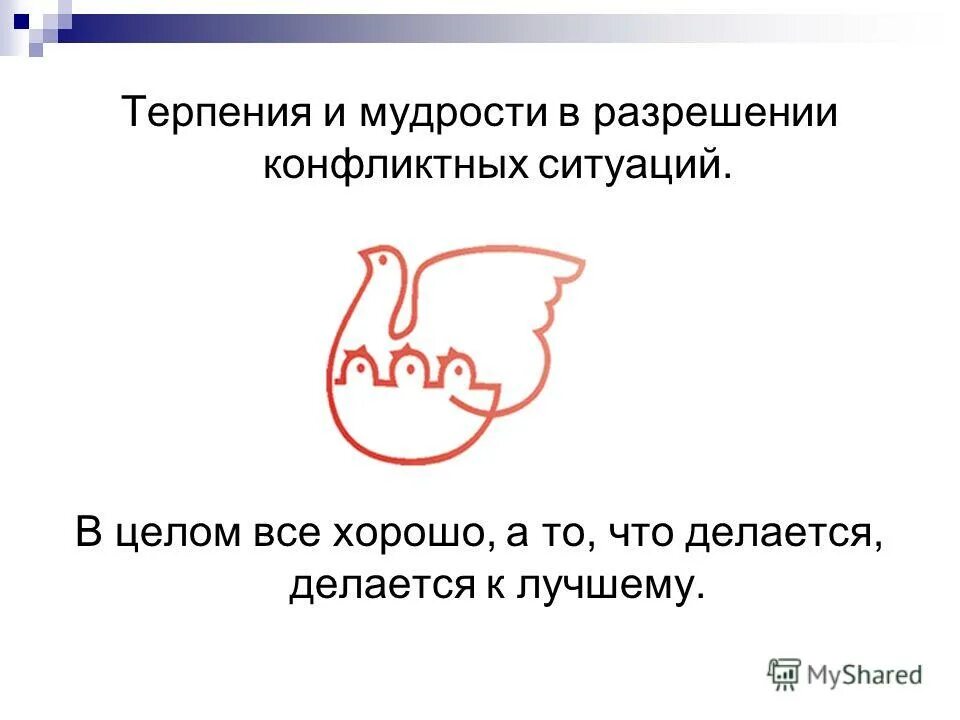 Терпения и мудрости в разрешении конфликтных ситуаций.

В целом все хорошо, а то, что делается, делается к лучшему.

MyShared